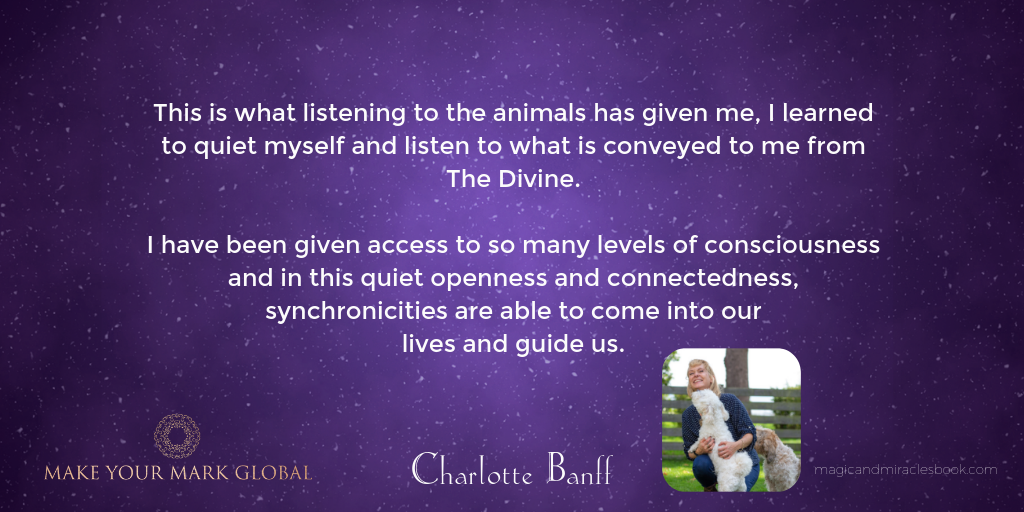 This is what listening to the animals has given me, I learned to quiet myself and listen to what is conveyed to me from The Divine.

I have been given access to so many levels of consciousness and in this quiet openness and connectedness, synchronicities are able to come into our lives and guide us.

MAKE YOUR MARK GLOBAL

Charlotte Banff

magicandmiraclesbook.com